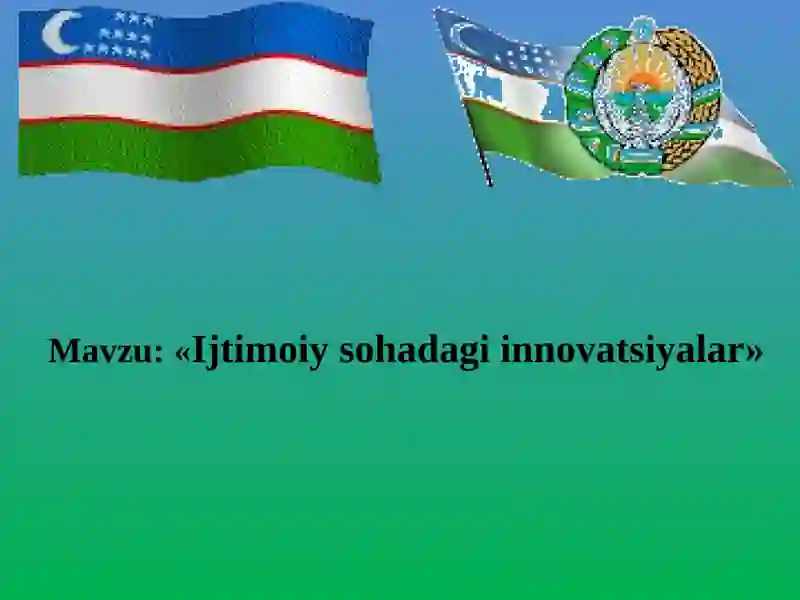 Mavzu: «Ijtimoiy sohadagi innovatsiyalar»